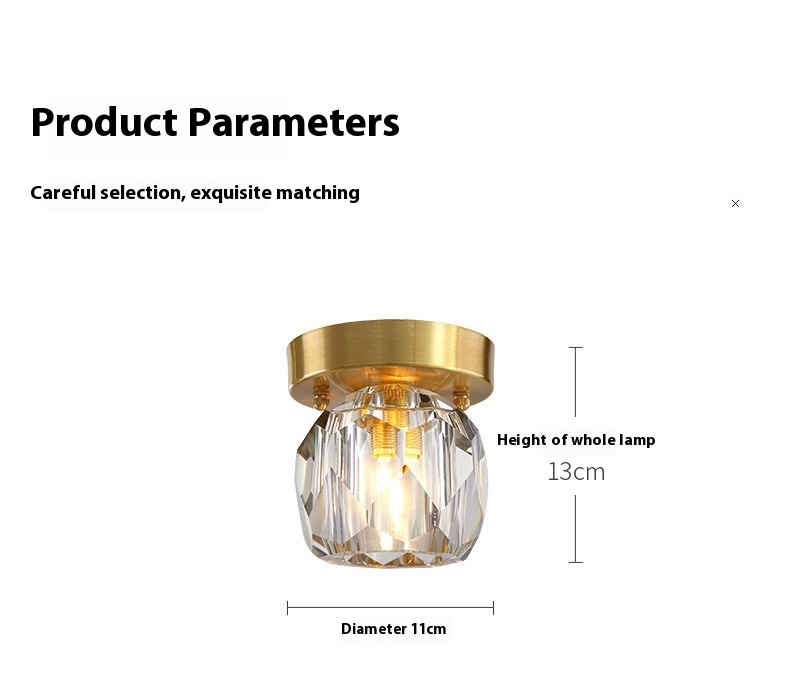 Product Parameters

Careful selection, exquisite matching

×

Height of whole lamp
13cm

Diameter 11cm